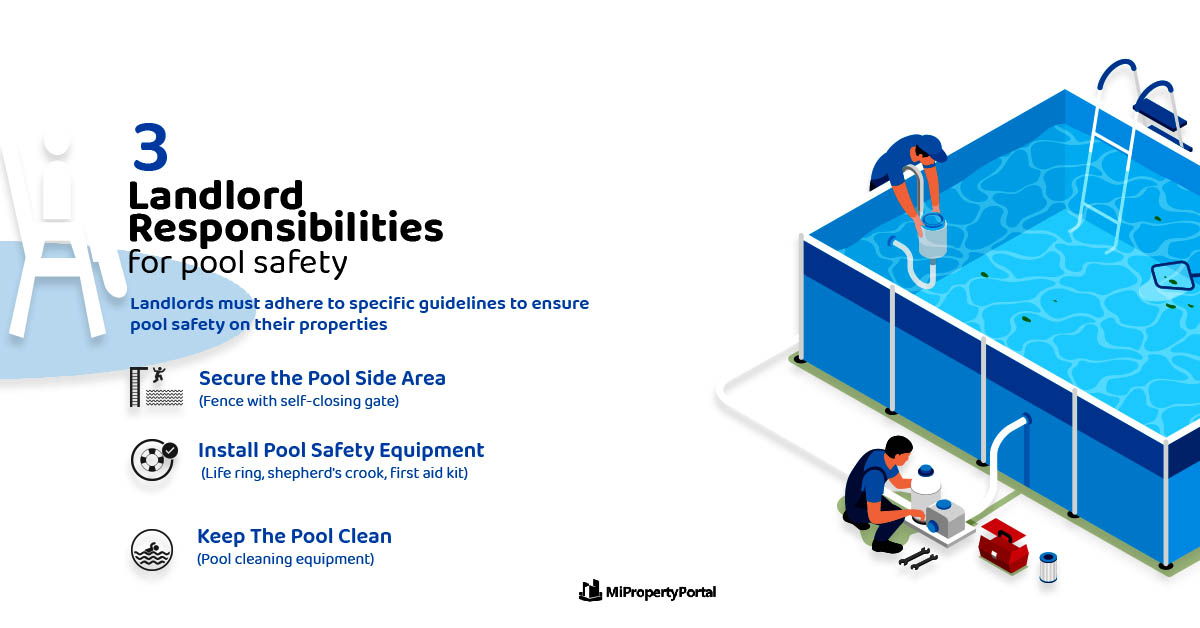 3
Landlord Responsibilities
for pool safety

Landlords must adhere to specific guidelines to ensure pool safety on their properties

Secure the Pool Side Area
(Fence with self-closing gate)

Install Pool Safety Equipment
(Life ring, shepherd's crook, first aid kit)

Keep The Pool Clean
(Pool cleaning equipment)

MiPropertyPortal